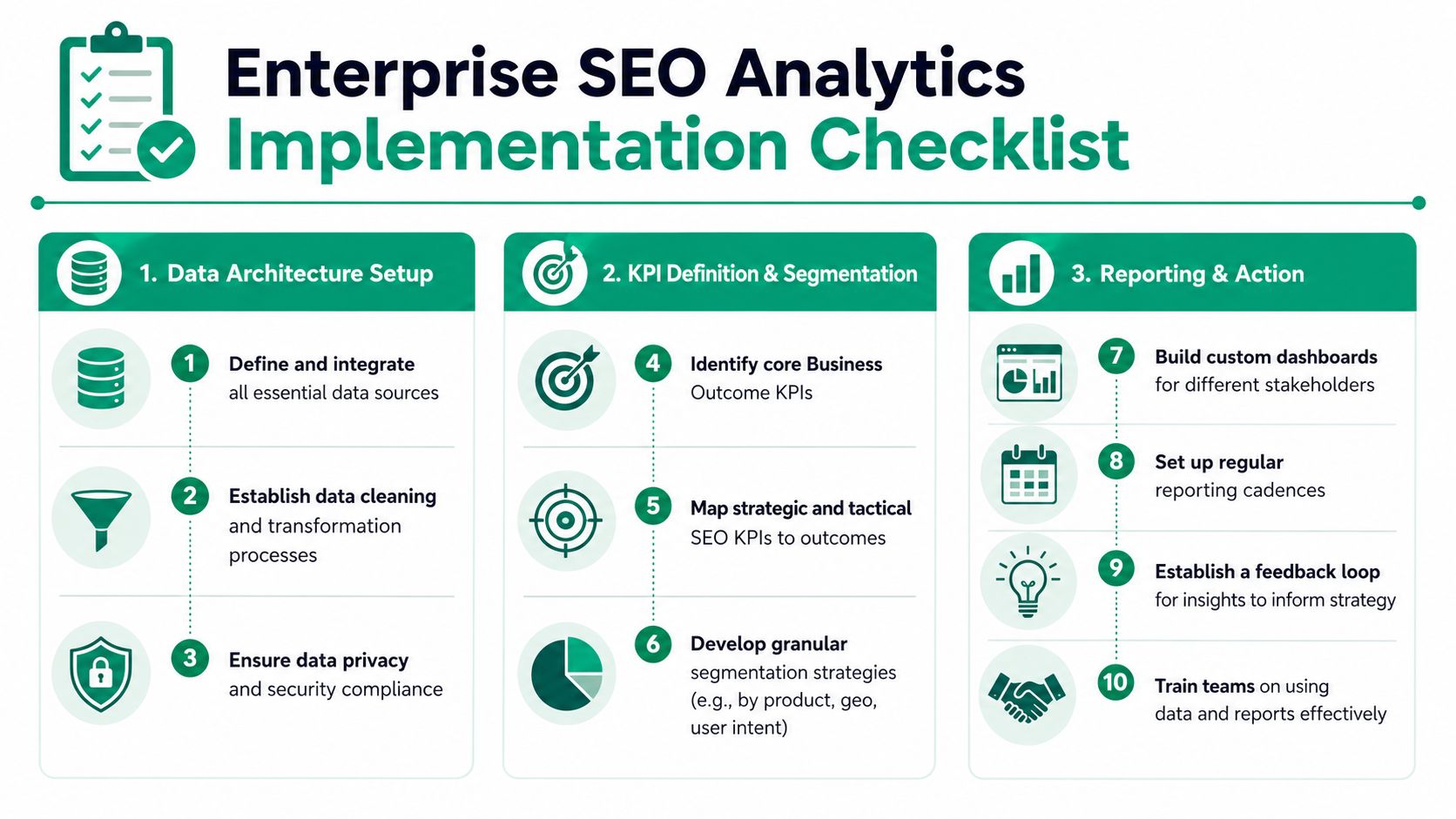 Enterprise SEO Analytics
Implementation Checklist

1. Data Architecture Setup

1 Define and integrate all essential data sources

2 Establish data cleaning and transformation processes

3 Ensure data privacy and security compliance

2. KPI Definition & Segmentation

4 Identify core Business Outcome KPIs

5 Map strategic and tactical SEO KPIs to outcomes

6 Develop granular segmentation strategies (e.g., by product, geo, user intent)

3. Reporting & Action

7 Build custom dashboards for different stakeholders

8 Set up regular reporting cadences

9 Establish a feedback loop for insights to inform strategy

10 Train teams on using data and reports effectively